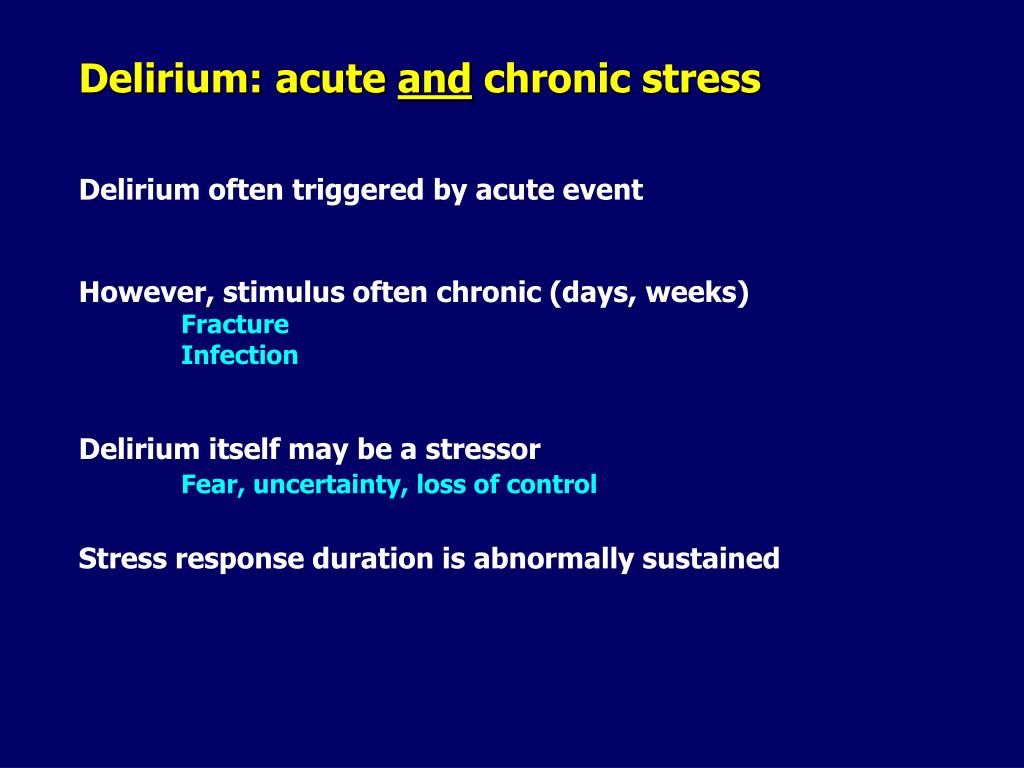 Delirium: acute and chronic stress

Delirium often triggered by acute event

However, stimulus often chronic (days, weeks)
Fracture
Infection

Delirium itself may be a stressor
Fear, uncertainty, loss of control

Stress response duration is abnormally sustained